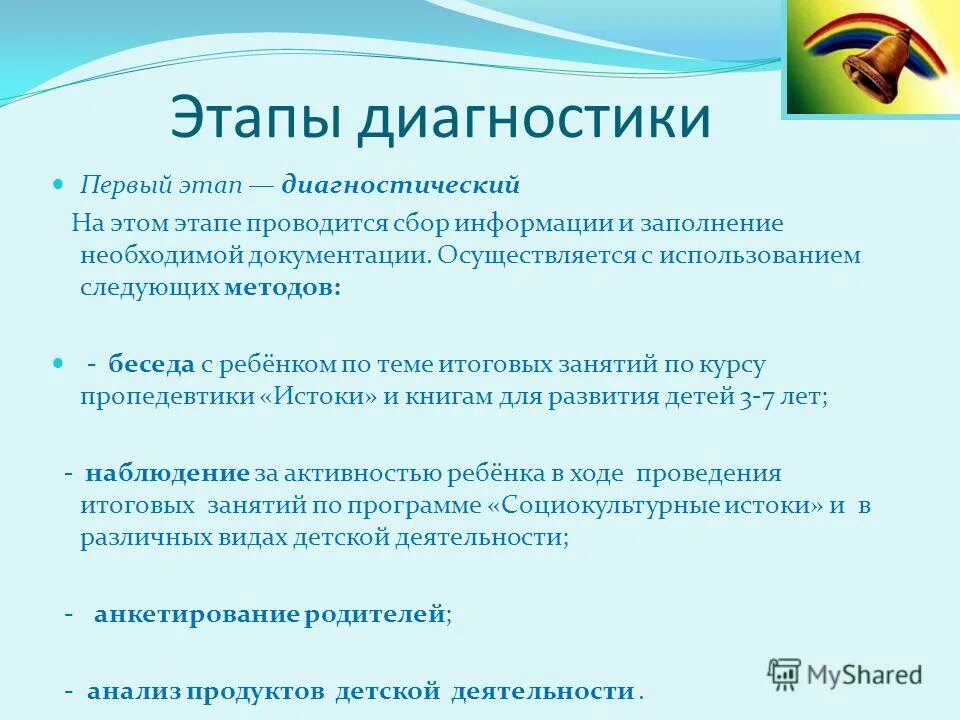 Этапы диагностики

Первый этап — диагностический

На этом этапе проводится сбор информации и заполнение необходимой документации. Осуществляется с использованием следующих методов:

- беседа с ребёнком по теме итоговых занятий по курсу пропедевтики «Истоки» и книгам для развития детей 3-7 лет;

- наблюдение за активностью ребёнка в ходе проведения итоговых занятий по программе «Социокультурные истоки» и в различных видах детской деятельности;

- анкетирование родителей;

- анализ продуктов детской деятельности .

MyShared